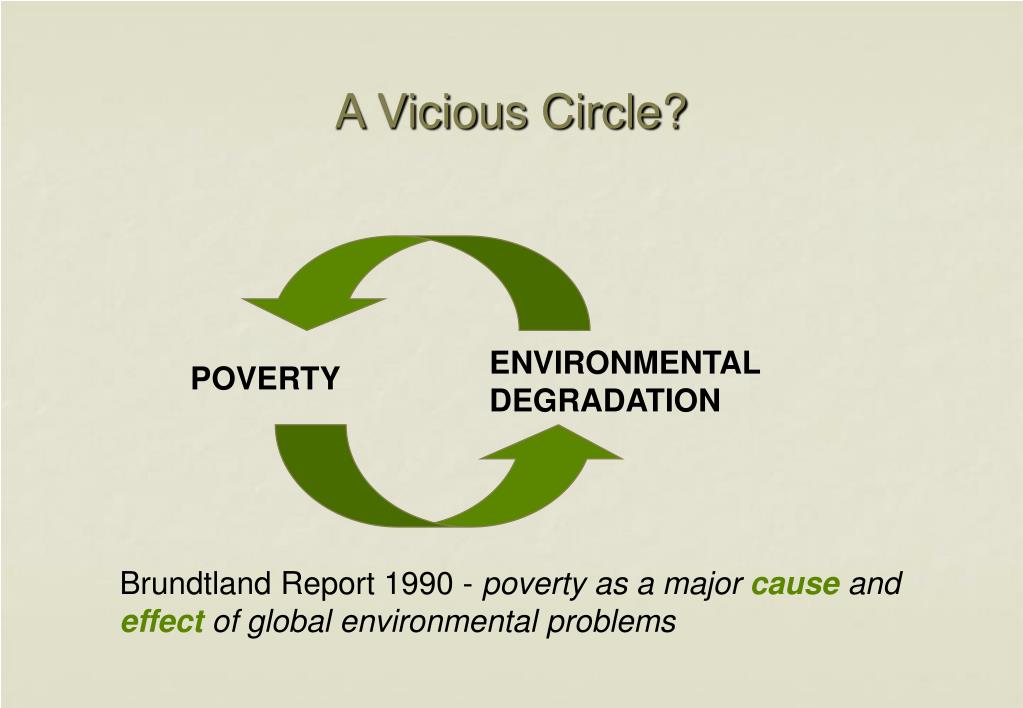 A Vicious Circle?

POVERTY

ENVIRONMENTAL DEGRADATION

Brundtland Report 1990 - poverty as a major cause and effect of global environmental problems